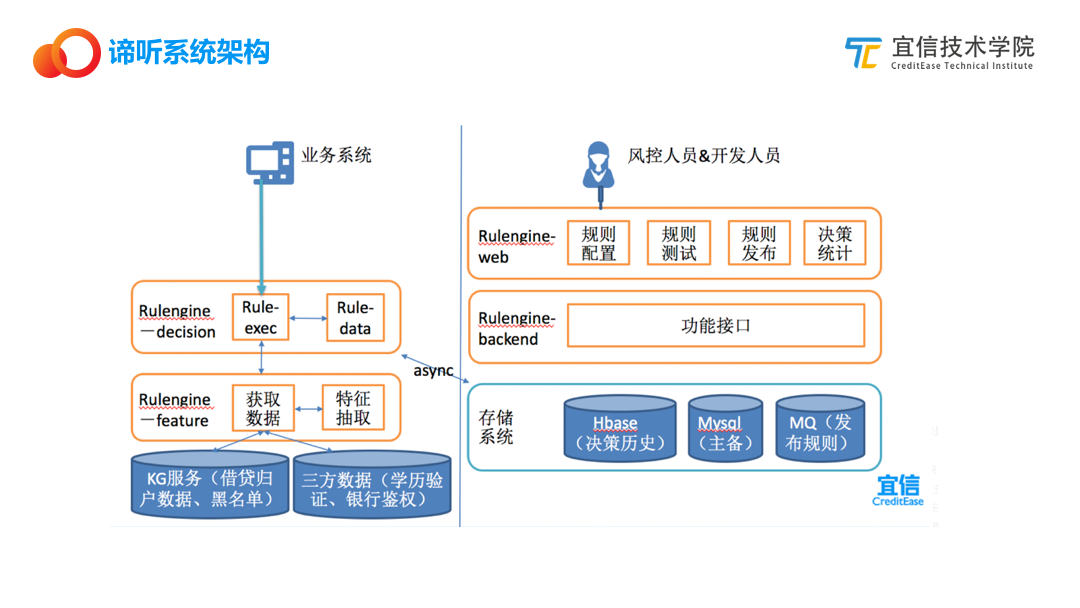 谛听系统架构

宜信技术学院
CreditEase Technical Institute

业务系统

Rulengine —decision

Rule-exec

Rule-data

Rulengine —feature

获取数据

特征抽取

KG服务（借贷归户数据、黑名单）

三方数据（学历验证、银行鉴权）

async

风控人员&开发人员

Rulengine-web

规则配置

规则测试

规则发布

决策统计

Rulengine-backend

功能接口

存储系统

Hbase（决策历史）

Mysql（主备）

MQ（发布规则）

宜信
CreditEase